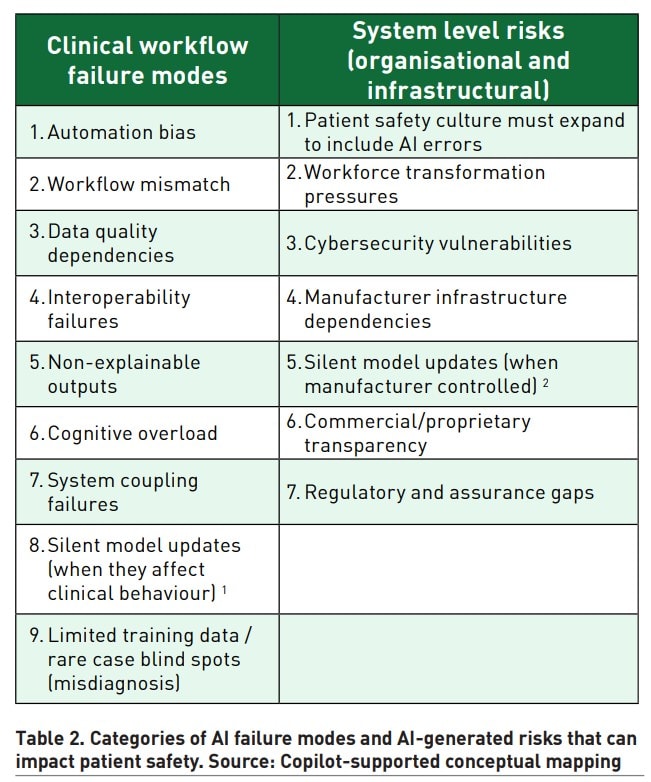 | Clinical workflow failure modes | System level risks (organisational and infrastructural) |
|---|---|
| 1. Automation bias | 1. Patient safety culture must expand to include AI errors |
| 2. Workflow mismatch | 2. Workforce transformation pressures |
| 3. Data quality dependencies | 3. Cybersecurity vulnerabilities |
| 4. Interoperability failures | 4. Manufacturer infrastructure dependencies |
| 5. Non-explainable outputs | 5. Silent model updates (when manufacturer controlled) $^2$ |
| 6. Cognitive overload | 6. Commercial/proprietary transparency |
| 7. System coupling failures | 7. Regulatory and assurance gaps |
| 8. Silent model updates (when they affect clinical behaviour) $^1$ | |
| 9. Limited training data / rare case blind spots (misdiagnosis) | |

Table 2. Categories of AI failure modes and AI-generated risks that can impact patient safety. Source: Copilot-supported conceptual mapping